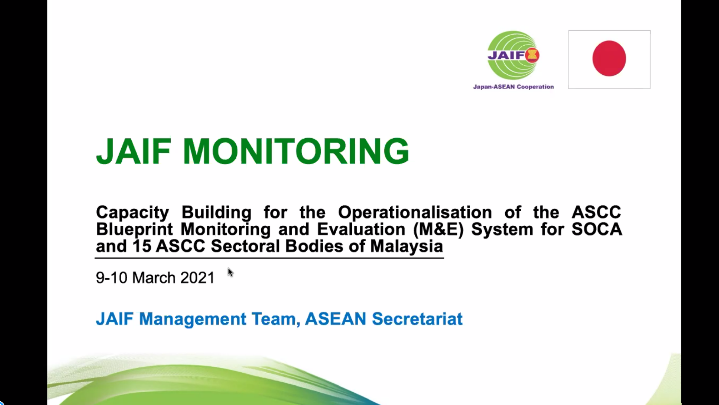 JAIF

Japan-ASEAN Cooperation

JAIF MONITORING

Capacity Building for the Operationalisation of the ASCC Blueprint Monitoring and Evaluation (M&E) System for SOCA and 15 ASCC Sectoral Bodies of Malaysia

9-10 March 2021

JAIF Management Team, ASEAN Secretariat